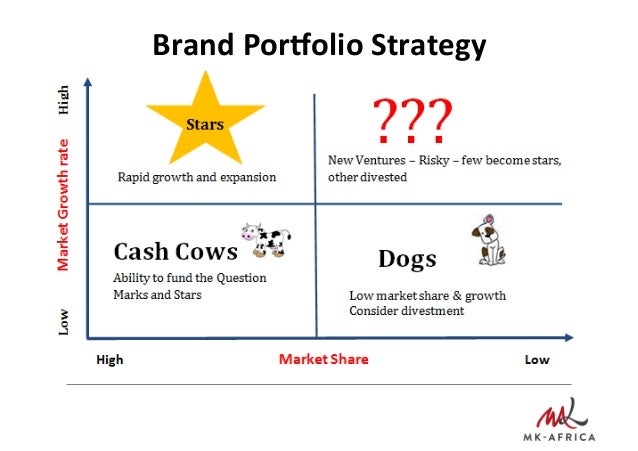 Brand Portfolio Strategy

High

Market Growth rate

Low

Stars

Rapid growth and expansion

???

New Ventures – Risky – few become stars, other divested

Cash Cows

Ability to fund the Question Marks and Stars

Dogs

Low market share & growth
Consider divestment

High

Market Share

Low

MK-AFRICA